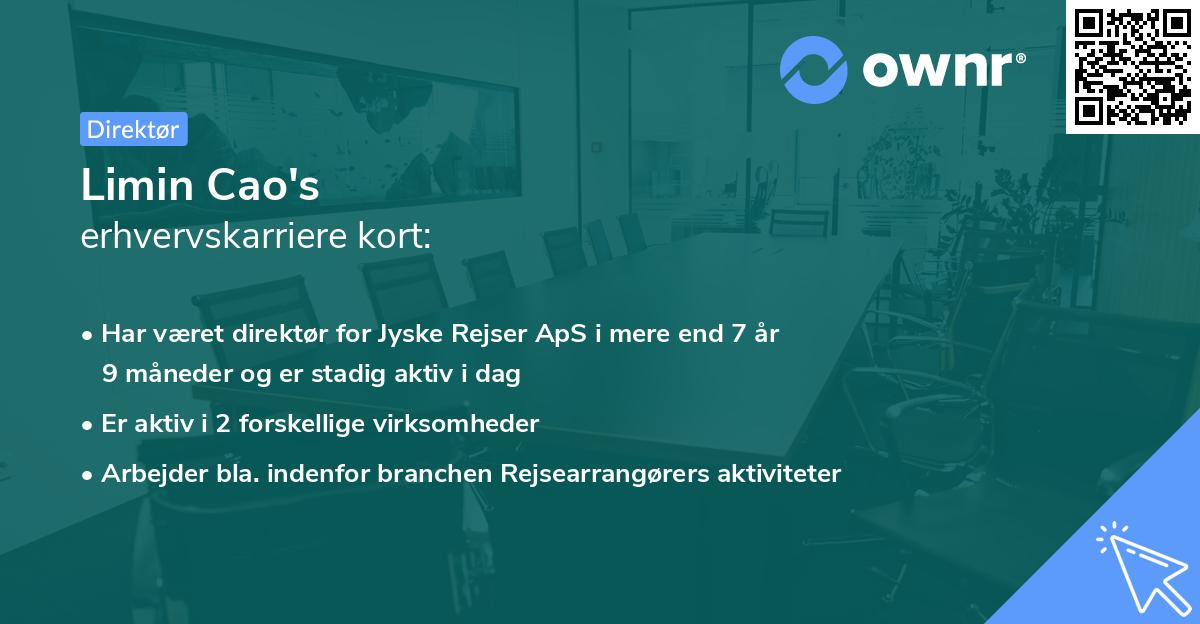 ownr®

Direktør

Limin Cao's
erhvervskarriere kort:

• Har været direktør for Jyske Rejser ApS i mere end 7 år 9 måneder og er stadig aktiv i dag

• Er aktiv i 2 forskellige virksomheder

• Arbejder bla. indenfor branchen Rejsearrangørers aktiviteter